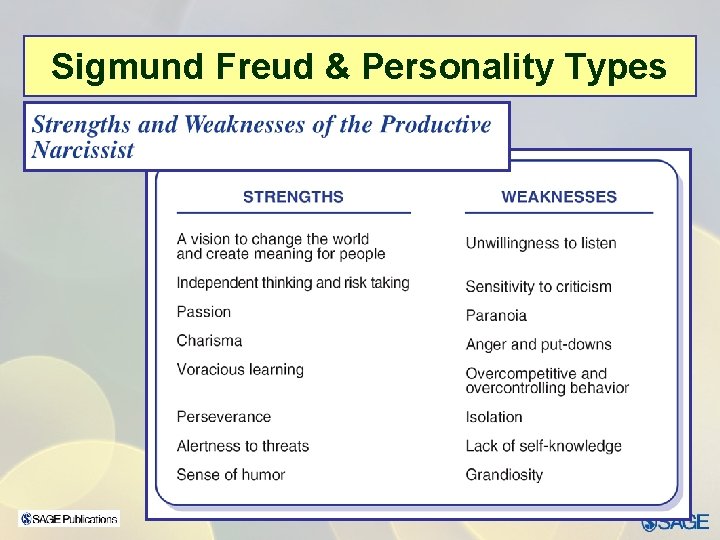 Sigmund Freud & Personality Types

Strengths and Weaknesses of the Productive Narcissist

| STRENGTHS | WEAKNESSES |
|---|---|
| A vision to change the world and create meaning for people | Unwillingness to listen |
| Independent thinking and risk taking | Sensitivity to criticism |
| Passion | Paranoia |
| Charisma | Anger and put-downs |
| Voracious learning | Overcompetitive and overcontrolling behavior |
| Perseverance | Isolation |
| Alertness to threats | Lack of self-knowledge |
| Sense of humor | Grandiosity |

SAGE Publications

SAGE